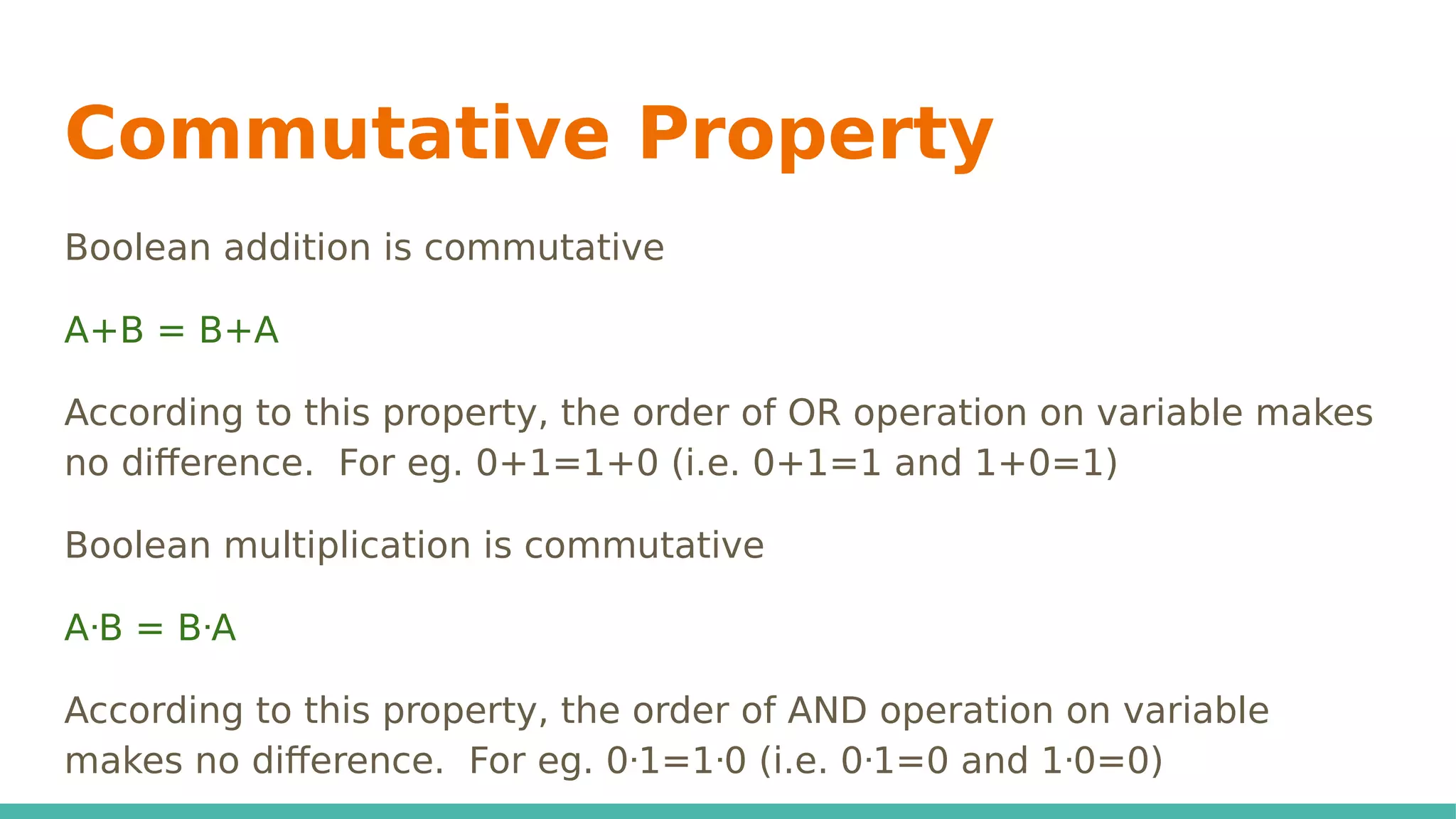 Commutative Property

Boolean addition is commutative

$A+B = B+A$

According to this property, the order of OR operation on variable makes no difference.  For eg. $0+1=1+0$ (i.e. $0+1=1$ and $1+0=1$)

Boolean multiplication is commutative

$A \cdot B = B \cdot A$

According to this property, the order of AND operation on variable makes no difference.  For eg. $0 \cdot 1=1 \cdot 0$ (i.e. $0 \cdot 1=0$ and $1 \cdot 0=0$)